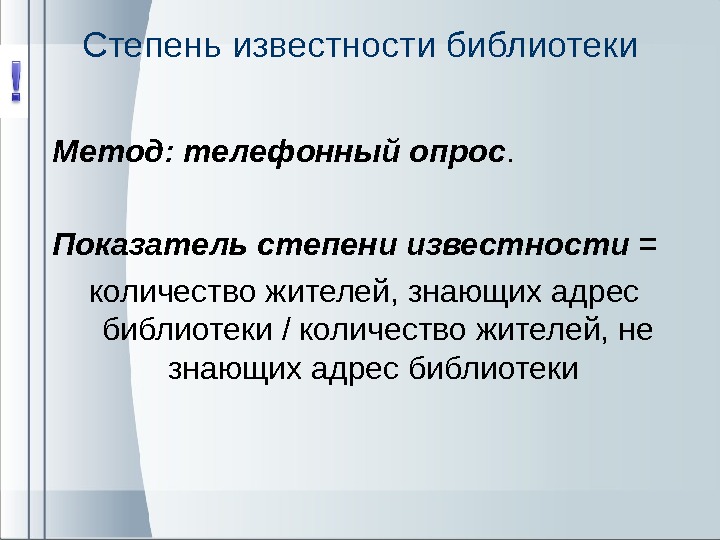 !

Степень известности библиотеки

Метод: телефонный опрос.

Показатель степени известности =

количество жителей, знающих адрес библиотеки / количество жителей, не знающих адрес библиотеки